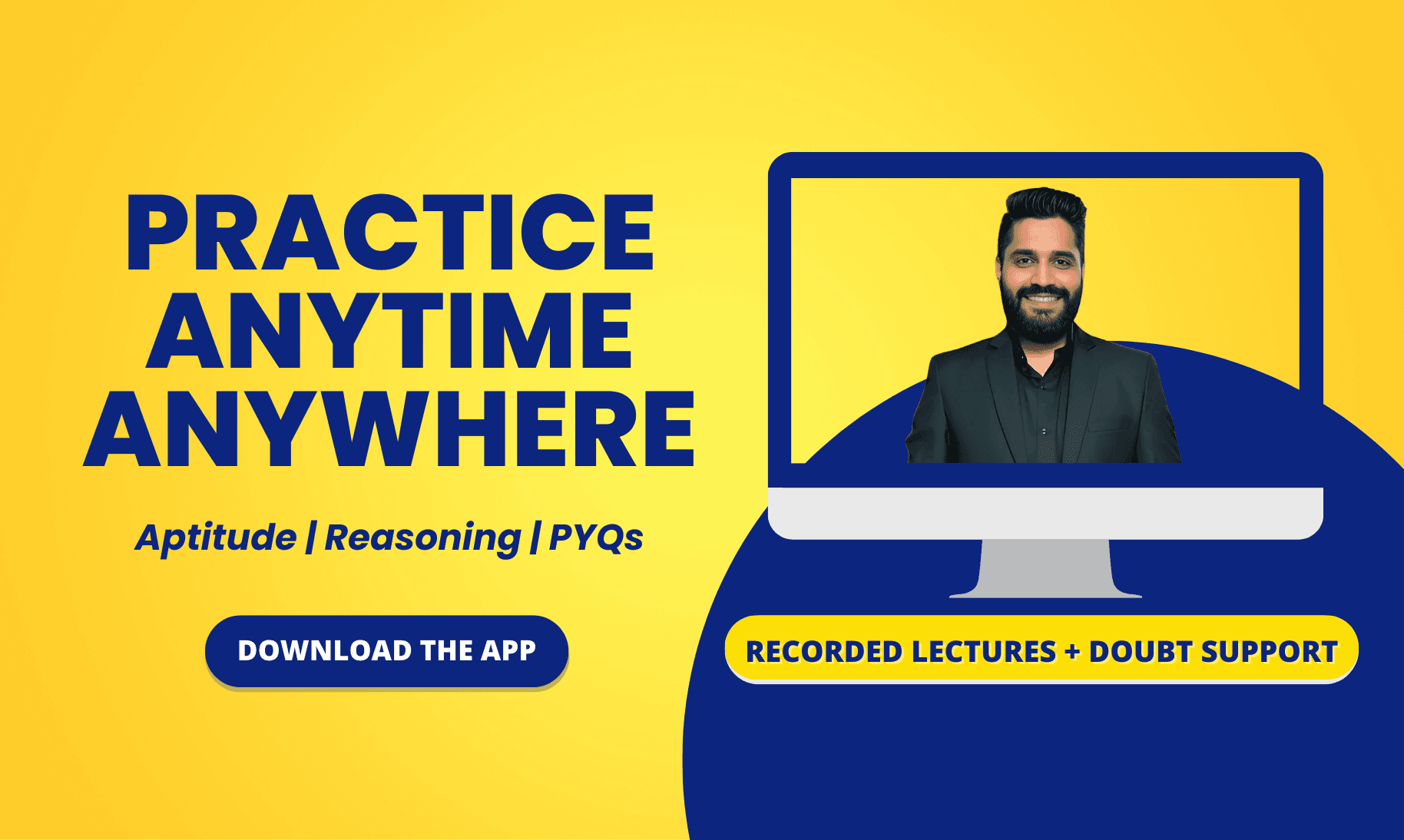 PRACTICE ANYTIME ANYWHERE

Aptitude | Reasoning | PYQs

DOWNLOAD THE APP

RECORDED LECTURES + DOUBT SUPPORT